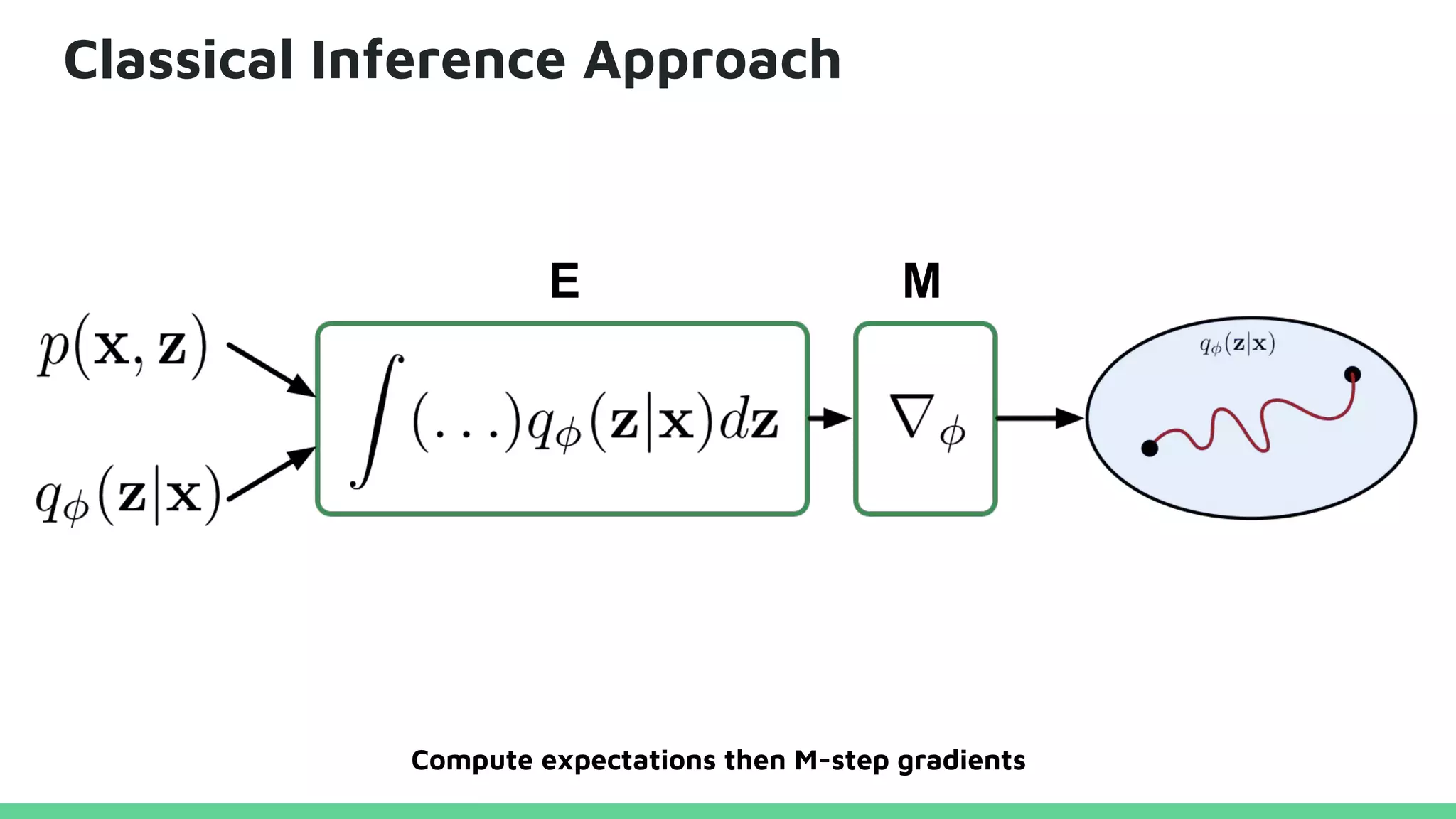 Classical Inference Approach

E

M

$p(\mathbf{x}, \mathbf{z})$

$q_\phi(\mathbf{z}|\mathbf{x})$

$\int (\ldots) q_\phi(\mathbf{z}|\mathbf{x}) d\mathbf{z}$

$\nabla_\phi$

$q_\phi(\mathbf{z}|\mathbf{x})$

Compute expectations then M-step gradients